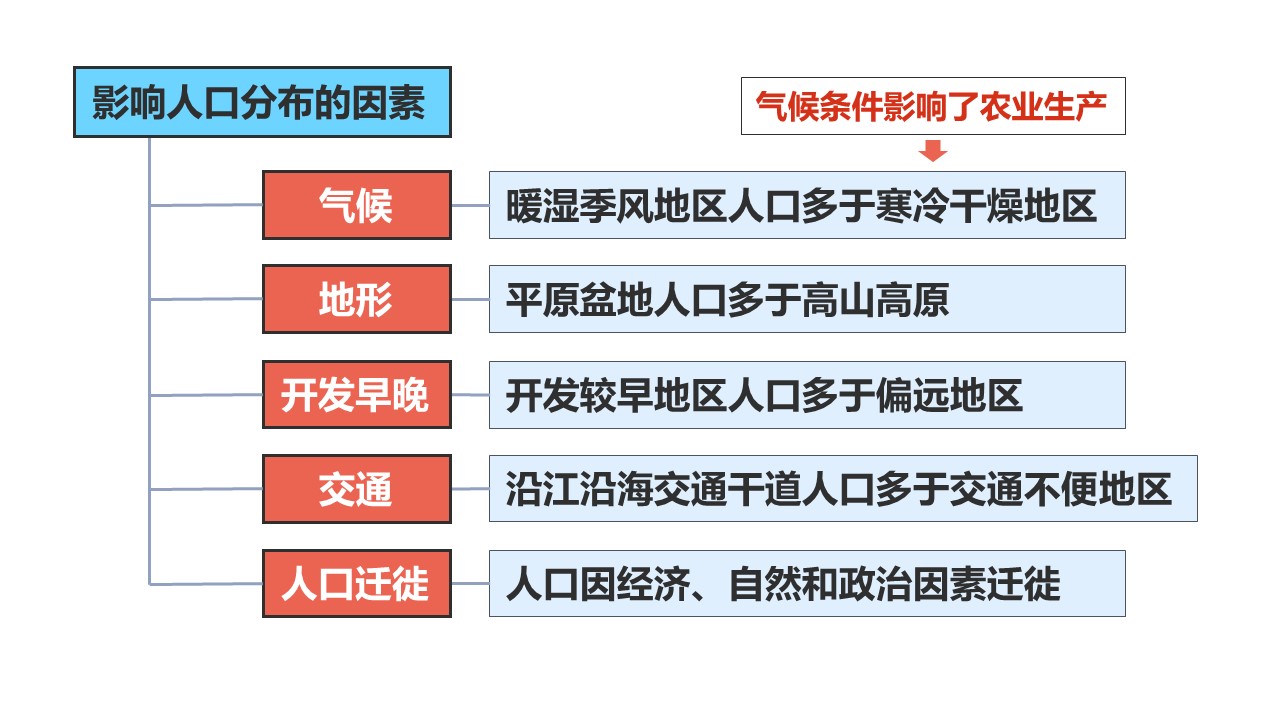 影响人口分布的因素

气候条件影响了农业生产

气候
暖湿季风地区人口多于寒冷干燥地区

地形
平原盆地人口多于高山高原

开发早晚
开发较早地区人口多于偏远地区

交通
沿江沿海交通干道人口多于交通不便地区

人口迁徙
人口因经济、自然和政治因素迁徙